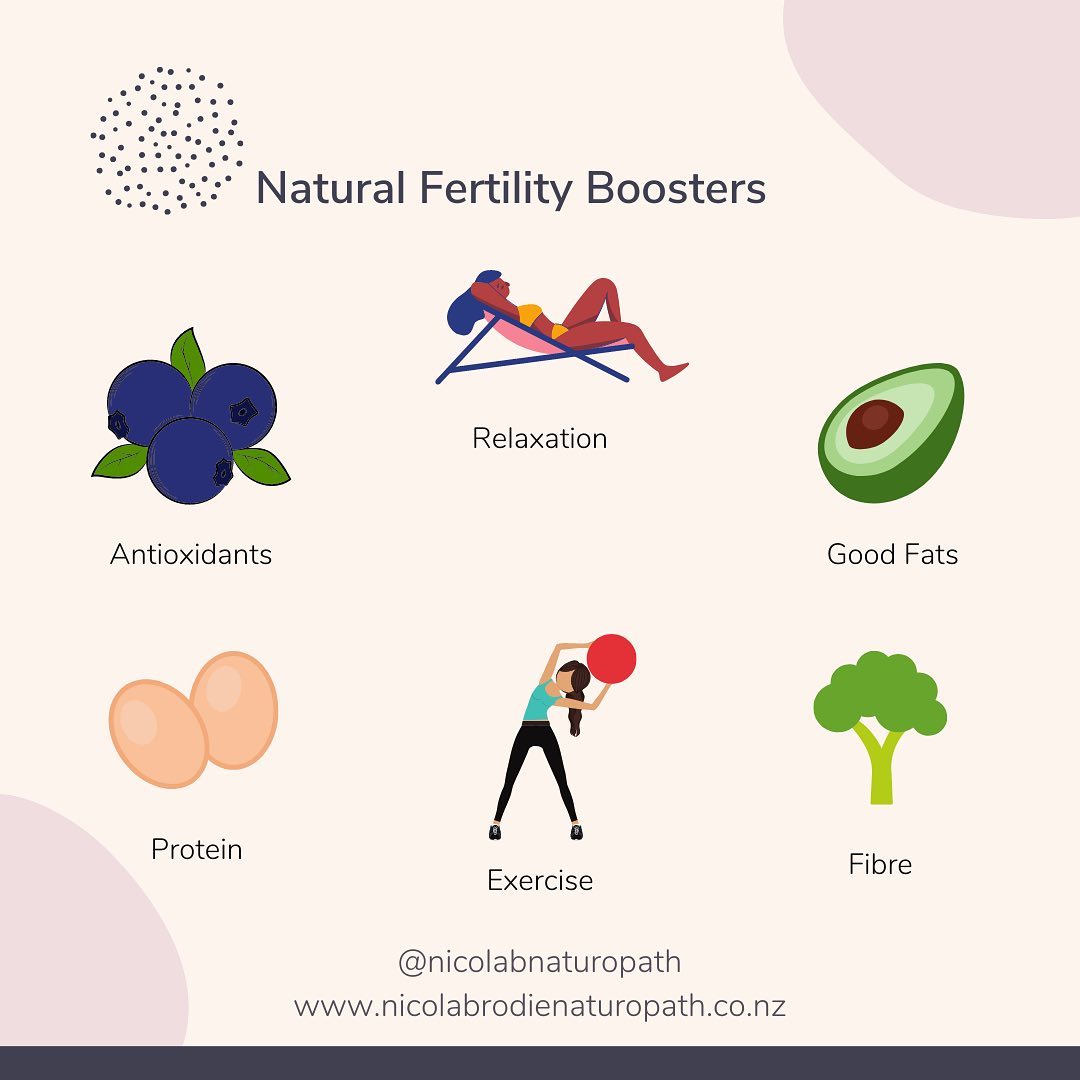 Natural Fertility Boosters

Relaxation

Antioxidants

Good Fats

Protein

Exercise

Fibre

@nicolabnaturopath
www.nicolabrodienaturopath.co.nz